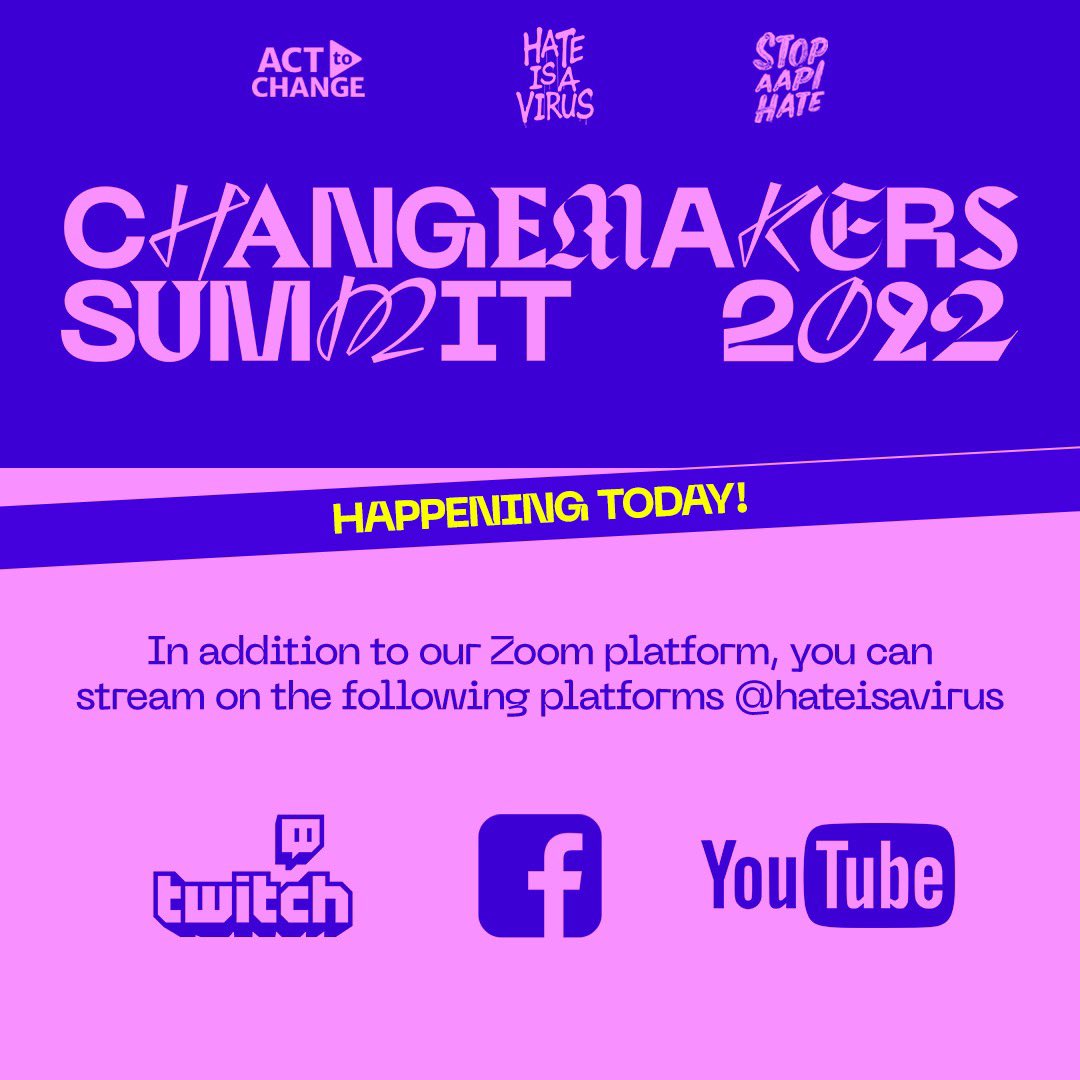 ACT to CHANGE

HATE IS A VIRUS

STOP AAPI HATE

CHANGEMAKERS SUMMIT 2022

HAPPENING TODAY!

In addition to our Zoom platform, you can stream on the following platforms @hateisavirus

twitch

f

YouTube